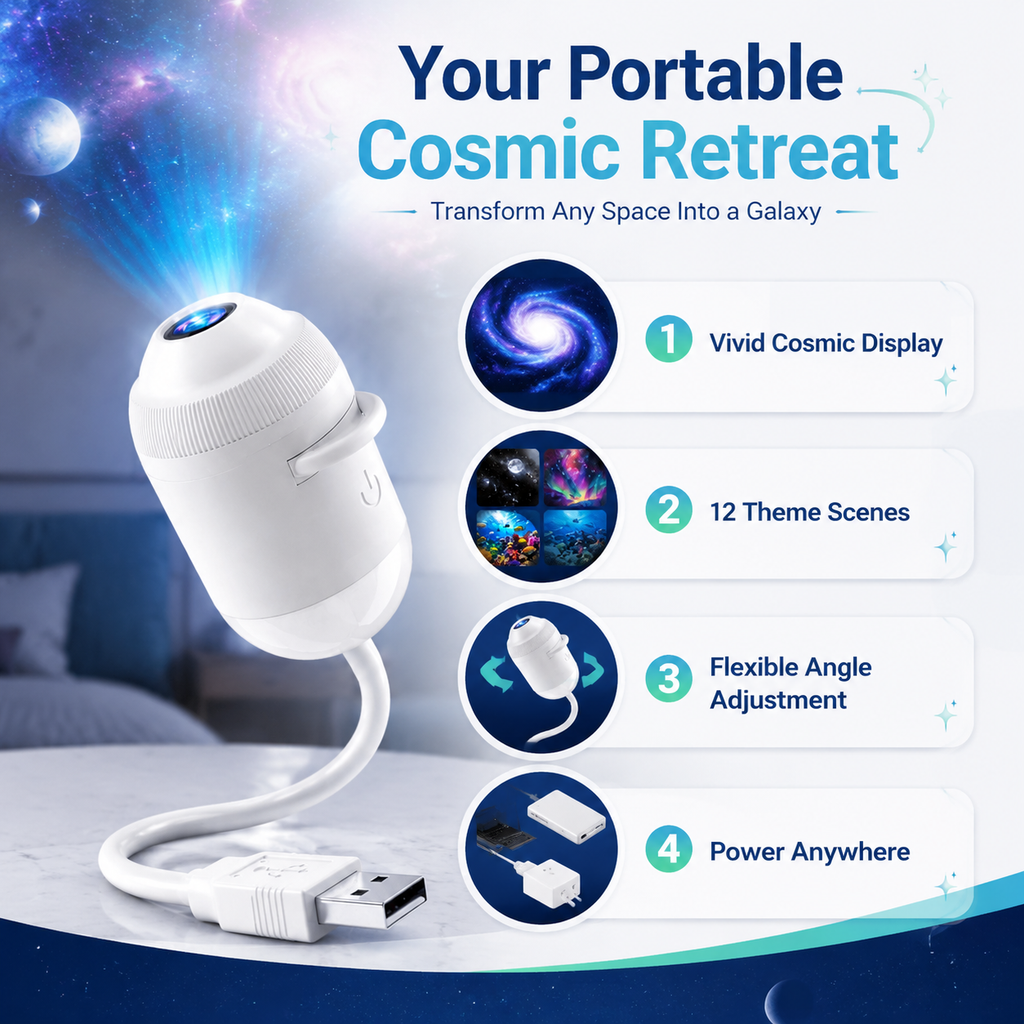 Your Portable
Cosmic Retreat

Transform Any Space Into a Galaxy

1 Vivid Cosmic Display

2 12 Theme Scenes

3 Flexible Angle Adjustment

4 Power Anywhere